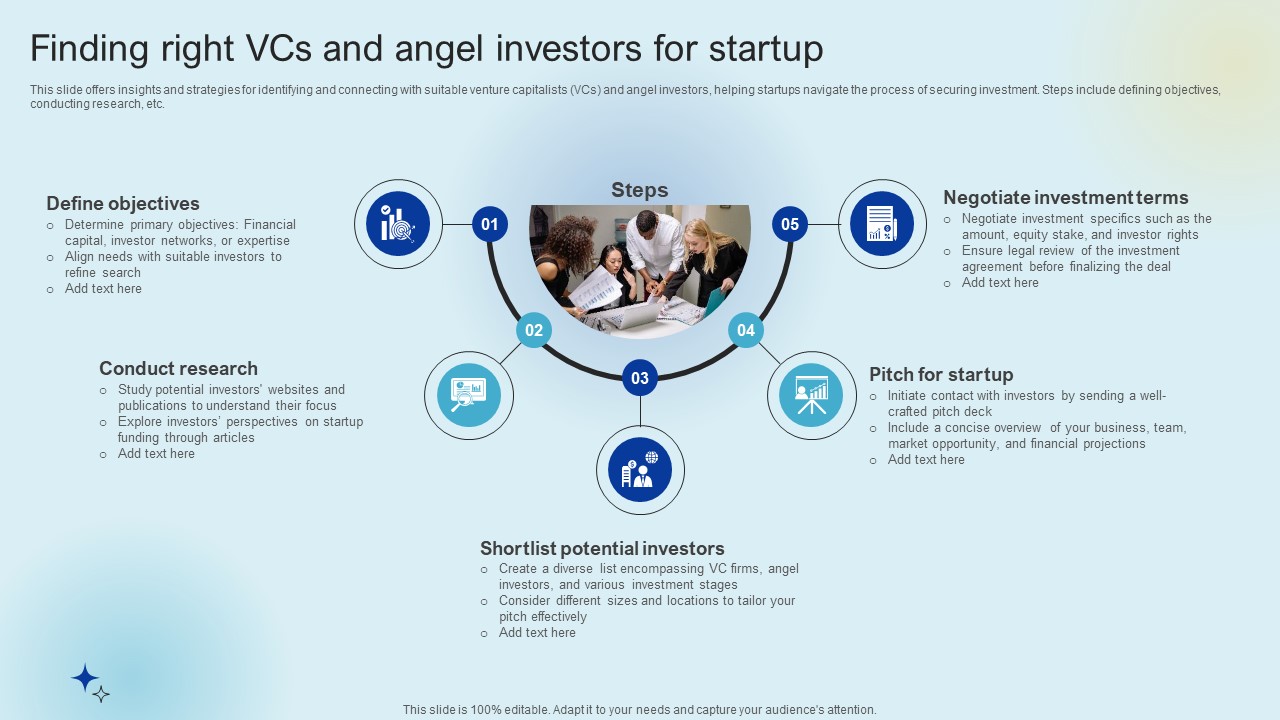 Finding right VCs and angel investors for startup

This slide offers insights and strategies for identifying and connecting with suitable venture capitalists (VCs) and angel investors, helping startups navigate the process of securing investment. Steps include defining objectives, conducting research, etc.

Steps

01

Define objectives
○ Determine primary objectives: Financial capital, investor networks, or expertise
○ Align needs with suitable investors to refine search
○ Add text here

02

Conduct research
○ Study potential investors' websites and publications to understand their focus
○ Explore investors' perspectives on startup funding through articles
○ Add text here

03

Shortlist potential investors
○ Create a diverse list encompassing VC firms, angel investors, and various investment stages
○ Consider different sizes and locations to tailor your pitch effectively
○ Add text here

04

Pitch for startup
○ Initiate contact with investors by sending a well-crafted pitch deck
○ Include a concise overview of your business, team, market opportunity, and financial projections
○ Add text here

05

Negotiate investment terms
○ Negotiate investment specifics such as the amount, equity stake, and investor rights
○ Ensure legal review of the investment agreement before finalizing the deal
○ Add text here

This slide is 100% editable. Adapt it to your needs and capture your audience's attention.